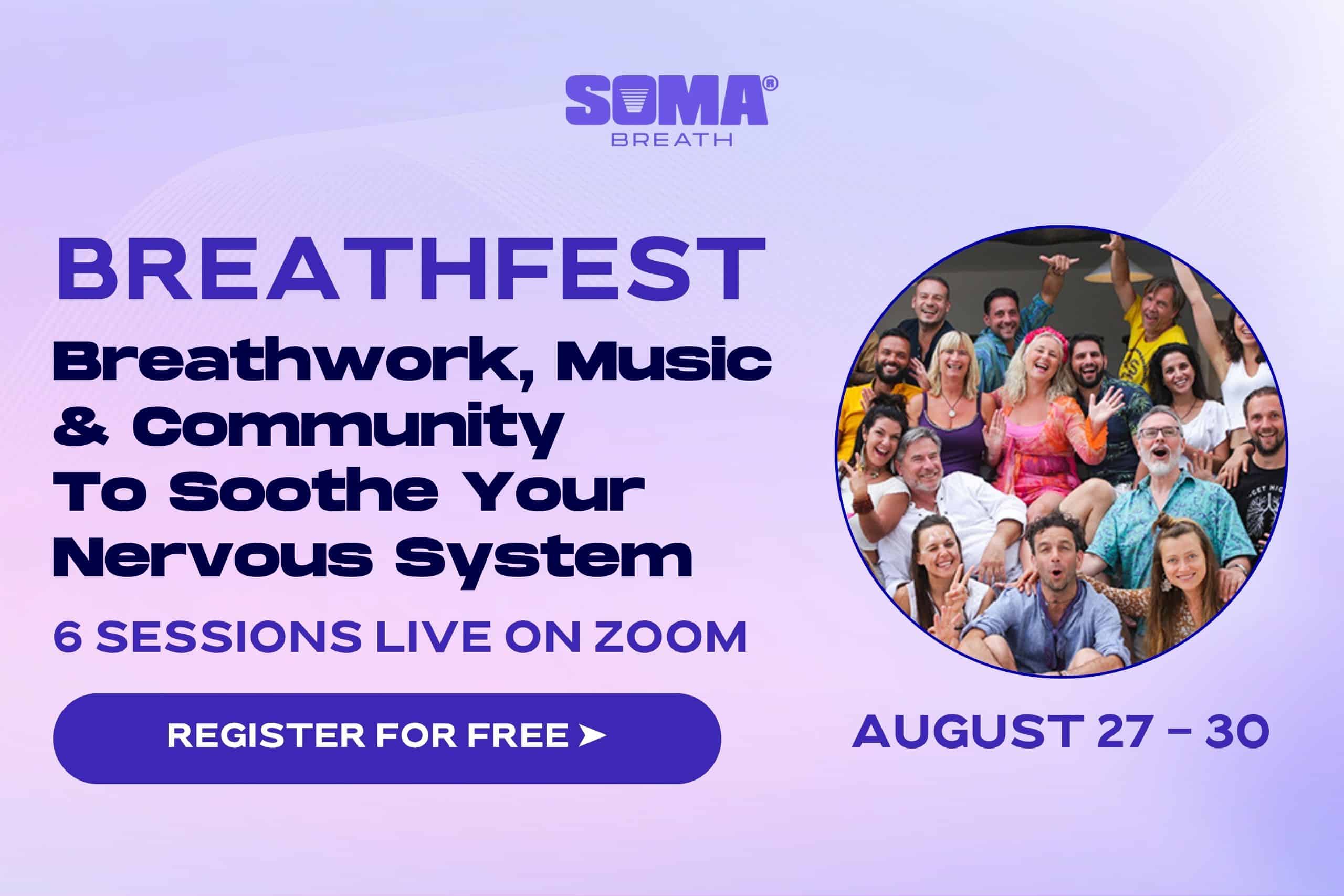 SOMA®
BREATH

BREATHFEST

Breathwork, Music & Community To Soothe Your Nervous System

6 SESSIONS LIVE ON ZOOM

REGISTER FOR FREE ➤

AUGUST 27 – 30